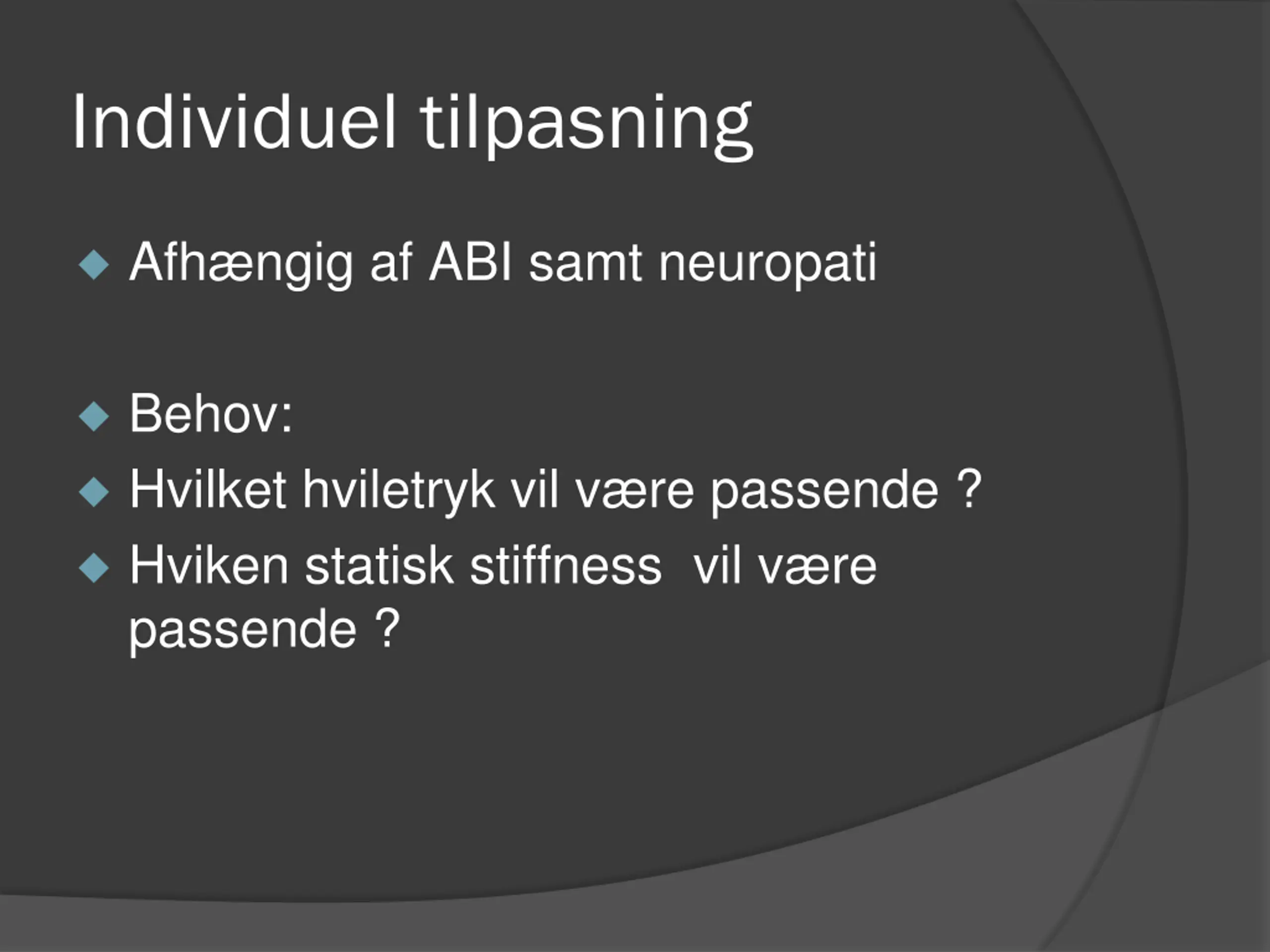 Individuel tilpasning

Afhængig af ABI samt neuropati

Behov:

Hvilket hviletryk vil være passende ?

Hviken statisk stiffness vil være passende ?